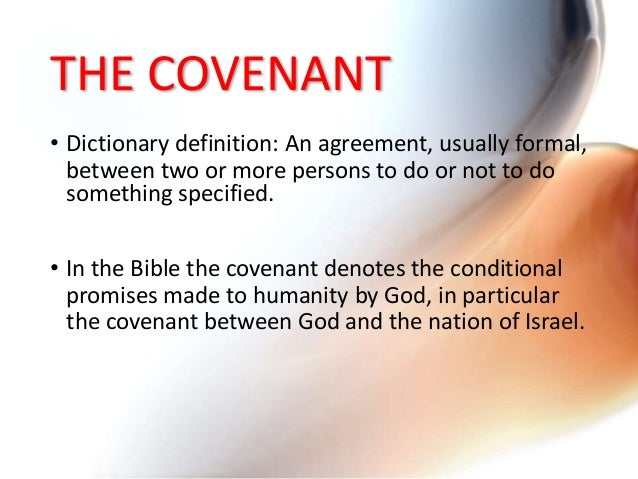 THE COVENANT

• Dictionary definition: An agreement, usually formal, between two or more persons to do or not to do something specified.

• In the Bible the covenant denotes the conditional promises made to humanity by God, in particular the covenant between God and the nation of Israel.